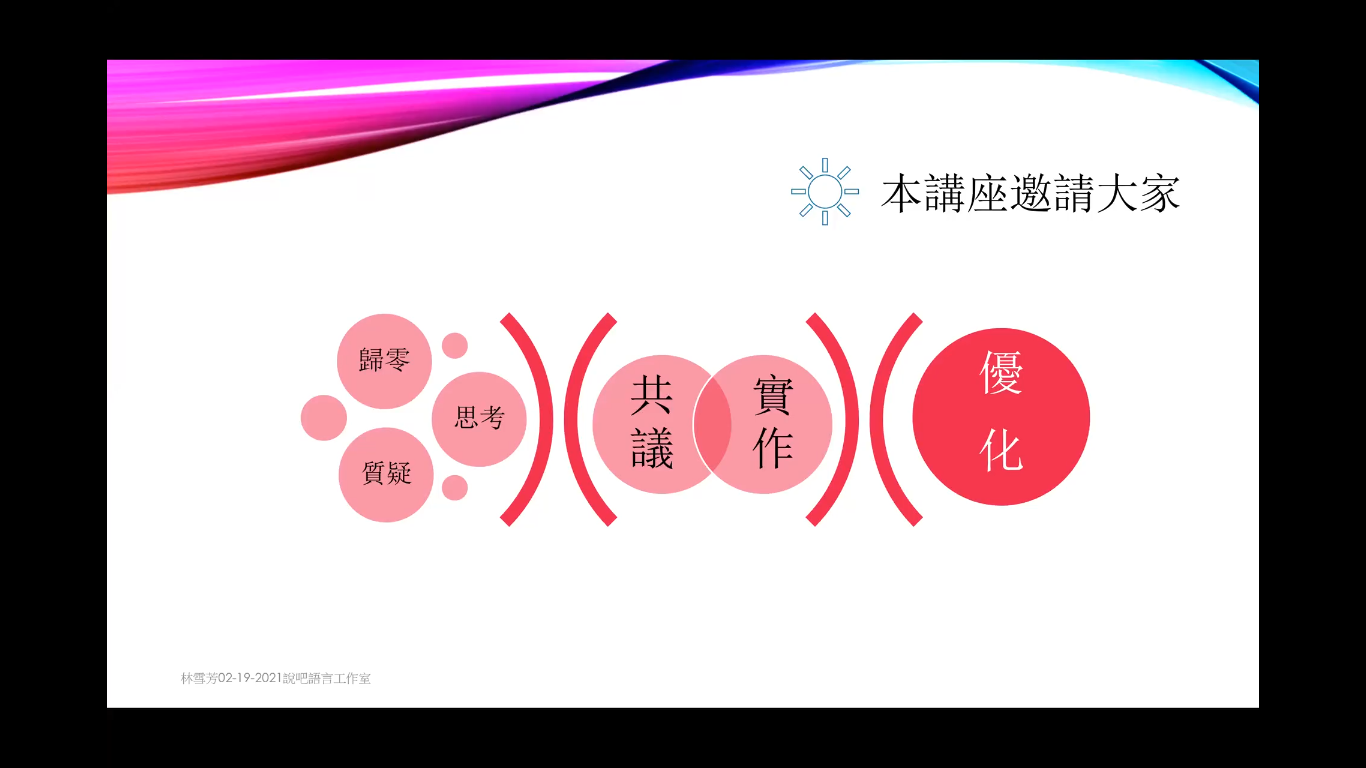 本講座邀請大家

歸零

思考

質疑

共議

實作

優化

林雪芳02-19-2021說吧語言工作室